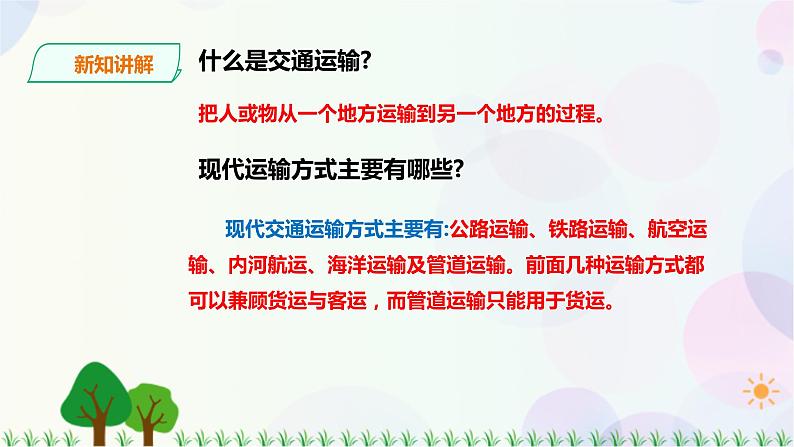 新知讲解

什么是交通运输?

把人或物从一个地方运输到另一个地方的过程。

现代运输方式主要有哪些?

现代交通运输方式主要有:公路运输、铁路运输、航空运输、内河航运、海洋运输及管道运输。前面几种运输方式都可以兼顾货运与客运，而管道运输只能用于货运。